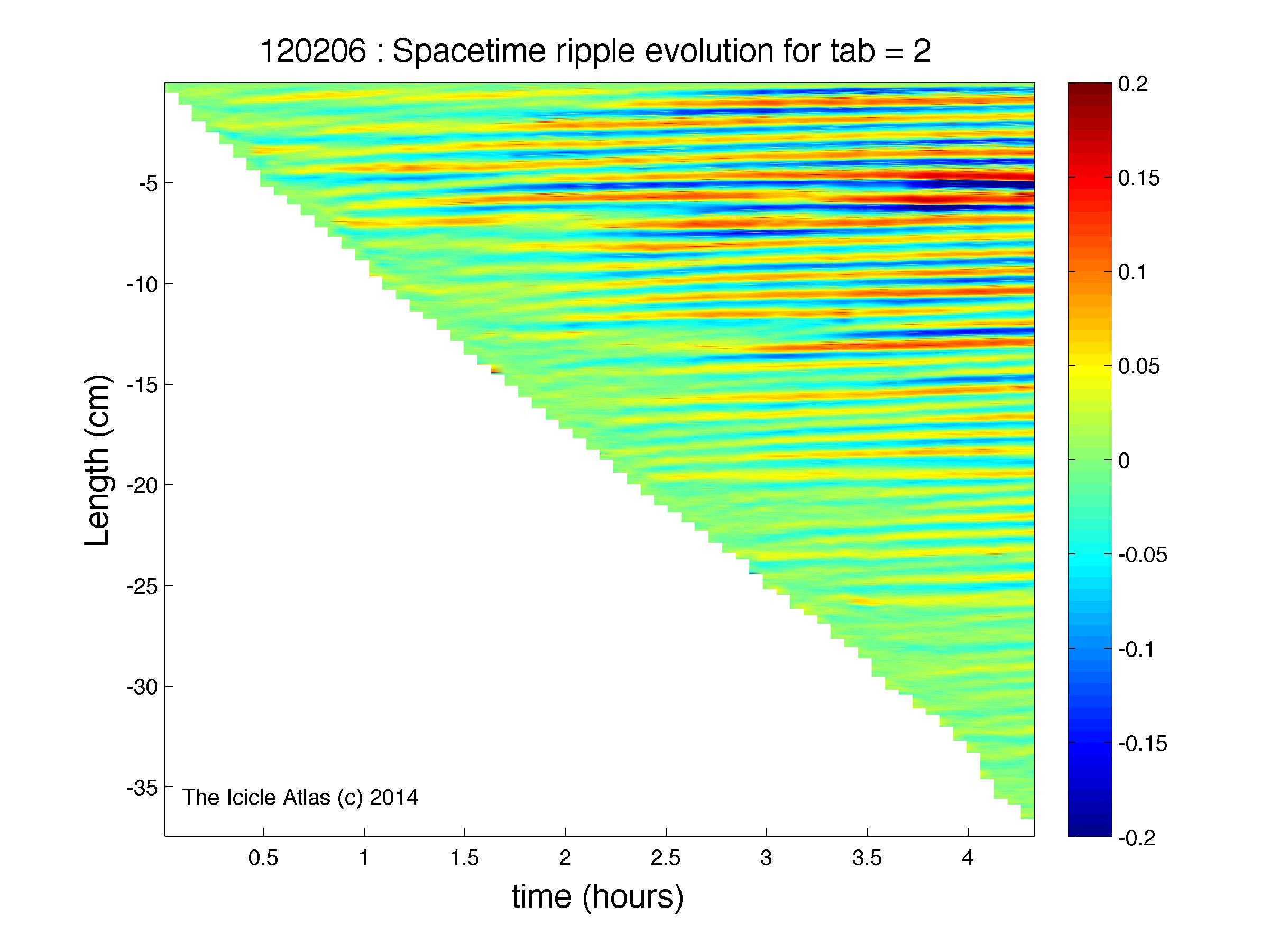 120206 : Spacetime ripple evolution for tab = 2

Length (cm)

-5
-10
-15
-20
-25
-30
-35

The Icicle Atlas (c) 2014

0.5
1
1.5
2
2.5
3
3.5
4

time (hours)

0.2
0.15
0.1
0.05
0
-0.05
-0.1
-0.15
-0.2